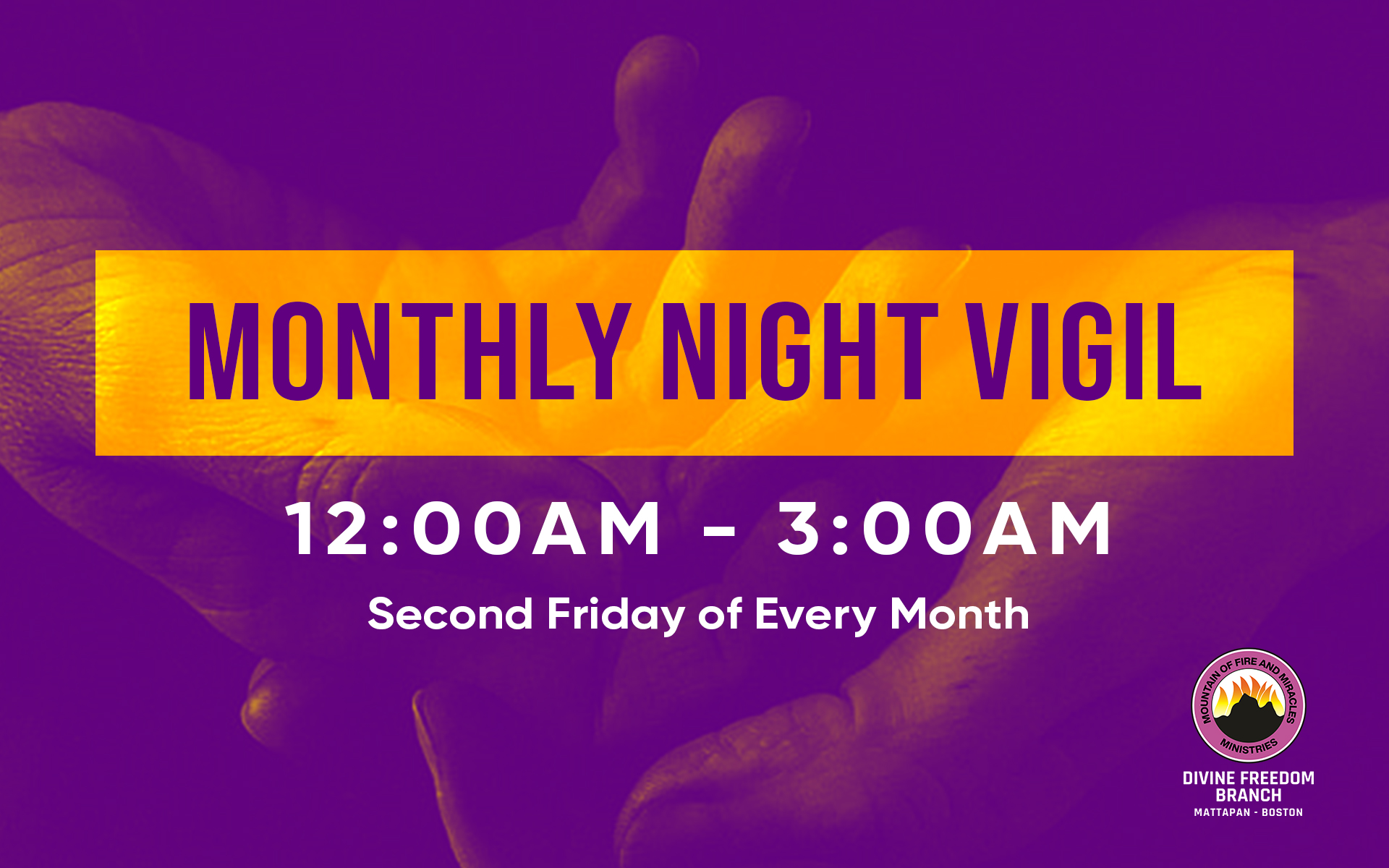 MONTHLY NIGHT VIGIL

12:00AM - 3:00AM

Second Friday of Every Month

MOUNTAIN OF FIRE AND MIRACLES MINISTRIES

DIVINE FREEDOM BRANCH
MATTAPAN - BOSTON